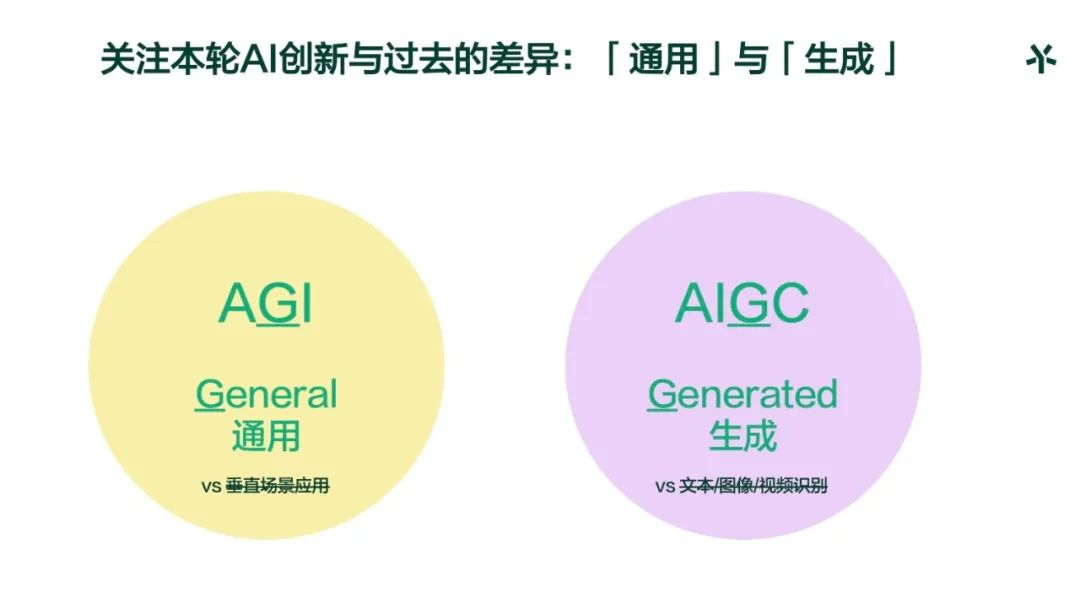 关注本轮AI创新与过去的差异：「通用」与「生成」

AGI

General
通用

vs 垂直场景应用

AIGC

Generated
生成

vs 文本/图像/视频识别